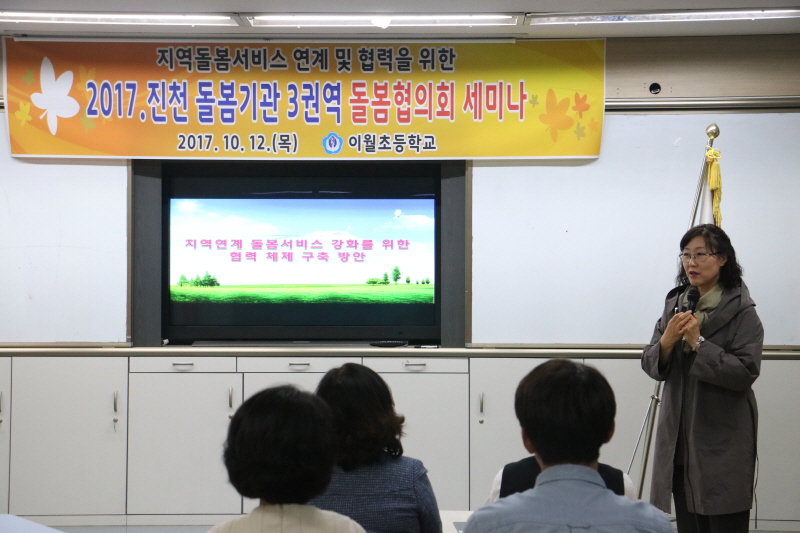 지역돌봄서비스 연계 및 협력을 위한
2017.진천 돌봄기관 3권역 돌봄협의회 세미나
2017. 10. 12.(목) 이월초등학교

지역연계 돌봄서비스 강화를 위한
협력 체제 구축 방안